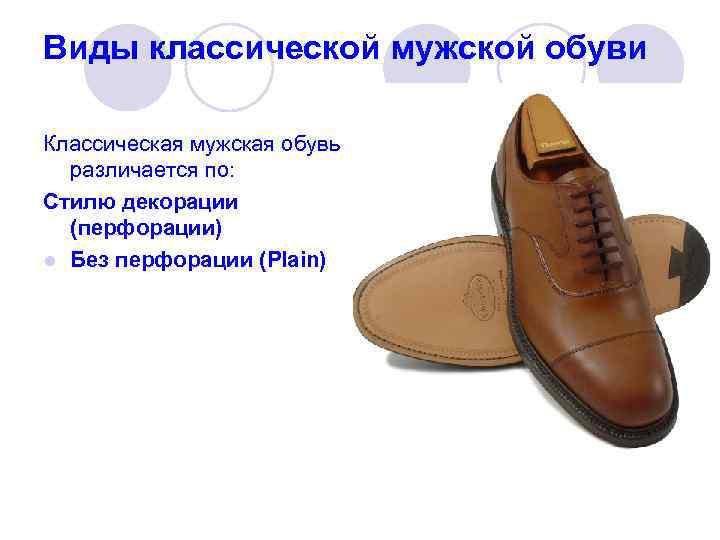 Виды классической мужской обуви

Классическая мужская обувь различается по:

Стилю декорации (перфорации)

Без перфорации (Plain)